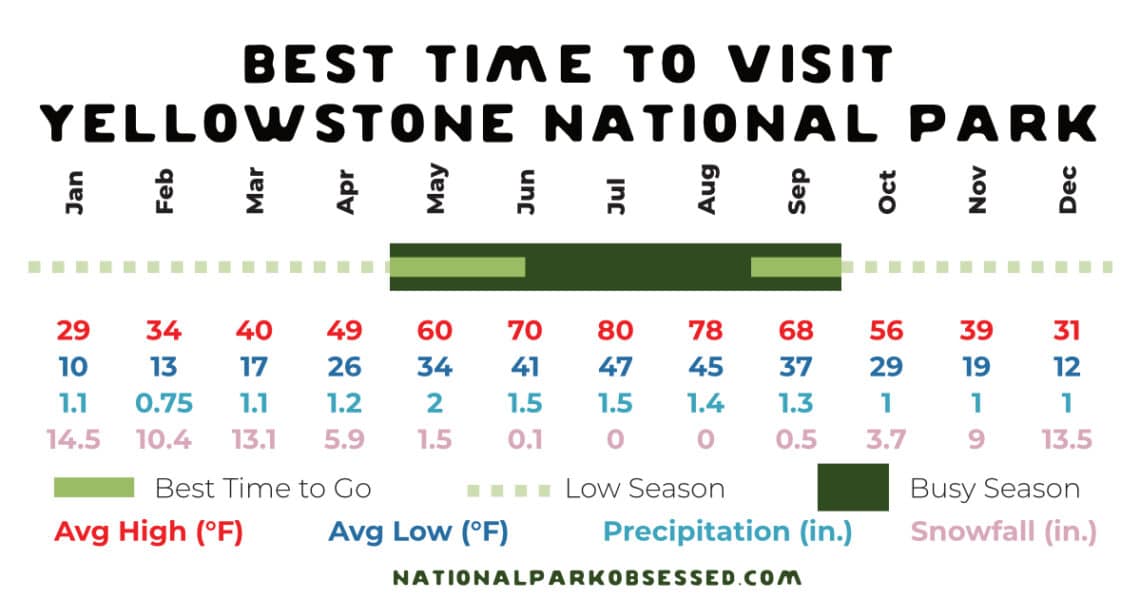 BEST TIME TO VISIT YELLOWSTONE NATIONAL PARK

| Jan | Feb | Mar | Apr | May | Jun | Jul | Aug | Sep | Oct | Nov | Dec |
|---|---|---|---|---|---|---|---|---|---|---|---|
| 29 | 34 | 40 | 49 | 60 | 70 | 80 | 78 | 68 | 56 | 39 | 31 |
| 10 | 13 | 17 | 26 | 34 | 41 | 47 | 45 | 37 | 29 | 19 | 12 |
| 1.1 | 0.75 | 1.1 | 1.2 | 2 | 1.5 | 1.5 | 1.4 | 1.3 | 1 | 1 | 1 |
| 14.5 | 10.4 | 13.1 | 5.9 | 1.5 | 0.1 | 0 | 0 | 0.5 | 3.7 | 9 | 13.5 |

Best Time to Go
Low Season
Busy Season
Avg High (°F)
Avg Low (°F)
Precipitation (in.)
Snowfall (in.)

NATIONALPARKOBSESSED.COM